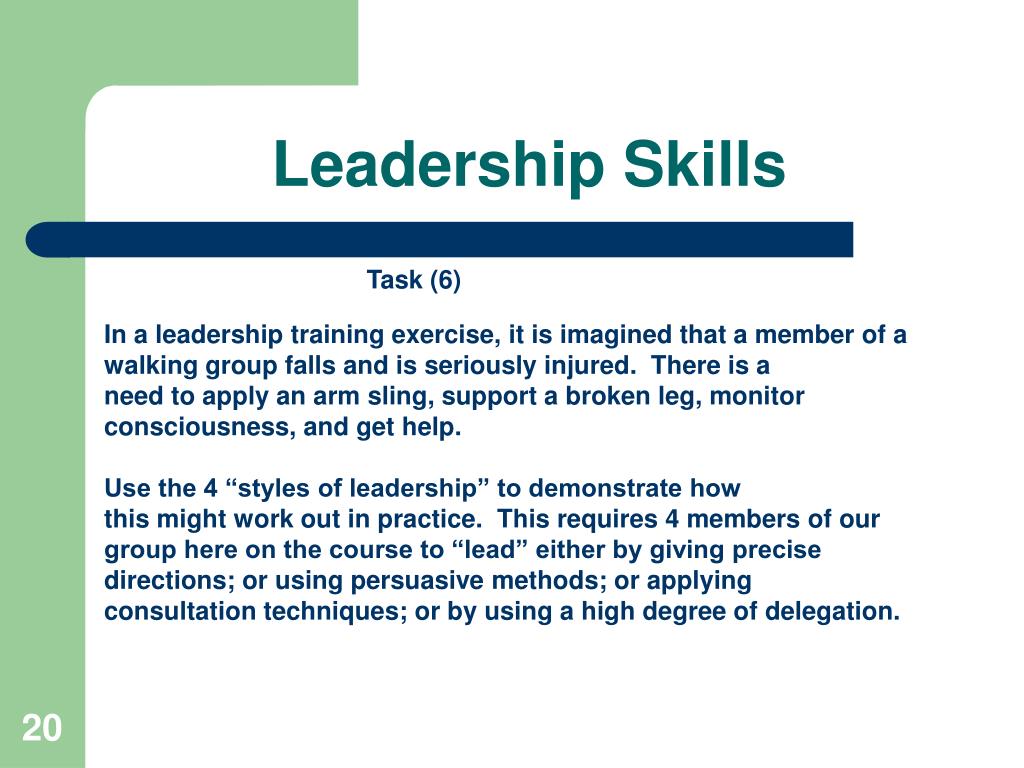 Leadership Skills

Task (6)

In a leadership training exercise, it is imagined that a member of a walking group falls and is seriously injured. There is a need to apply an arm sling, support a broken leg, monitor consciousness, and get help.

Use the 4 “styles of leadership” to demonstrate how this might work out in practice. This requires 4 members of our group here on the course to “lead” either by giving precise directions; or using persuasive methods; or applying consultation techniques; or by using a high degree of delegation.

20